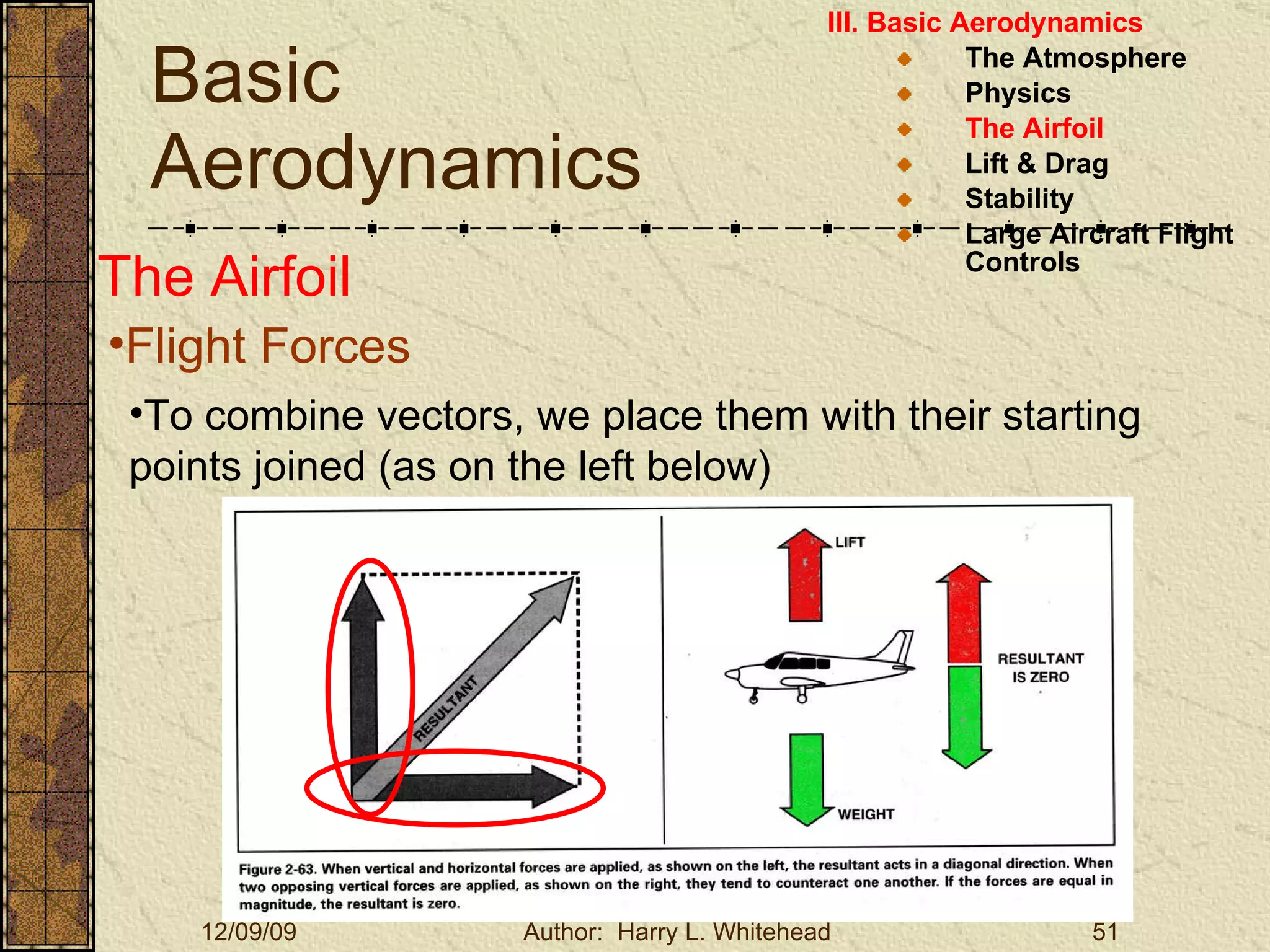 Basic Aerodynamics

III. Basic Aerodynamics
The Atmosphere
Physics
The Airfoil
Lift & Drag
Stability
Large Aircraft Flight Controls

The Airfoil

•Flight Forces

•To combine vectors, we place them with their starting points joined (as on the left below)

RESULTANT

LIFT

RESULTANT IS ZERO

WEIGHT

Figure 2-63. When vertical and horizontal forces are applied, as shown on the left, the resultant acts in a diagonal direction. When two opposing vertical forces are applied, as shown on the right, they tend to counteract one another. If the forces are equal in magnitude, the resultant is zero.

12/09/09

Author: Harry L. Whitehead

51